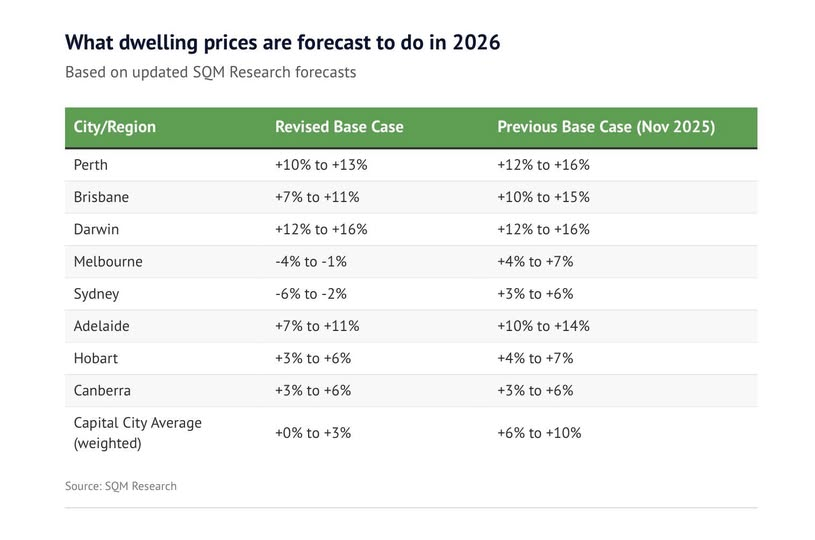 What dwelling prices are forecast to do in 2026

Based on updated SQM Research forecasts

| City/Region | Revised Base Case | Previous Base Case (Nov 2025) |
|---|---|---|
| Perth | +10% to +13% | +12% to +16% |
| Brisbane | +7% to +11% | +10% to +15% |
| Darwin | +12% to +16% | +12% to +16% |
| Melbourne | -4% to -1% | +4% to +7% |
| Sydney | -6% to -2% | +3% to +6% |
| Adelaide | +7% to +11% | +10% to +14% |
| Hobart | +3% to +6% | +4% to +7% |
| Canberra | +3% to +6% | +3% to +6% |
| Capital City Average (weighted) | +0% to +3% | +6% to +10% |

Source: SQM Research